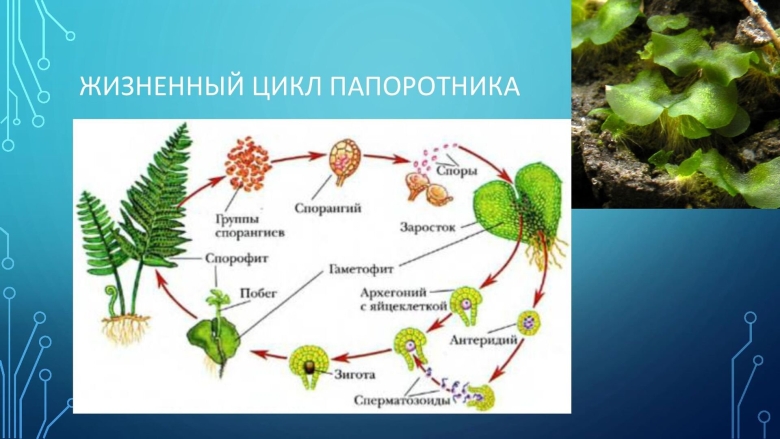 ЖИЗНЕННЫЙ ЦИКЛ ПАПОРОТНИКА

Группы спорангиев

Спорангий

Споры

Заросток

Спорофит

Гаметофит

Побег

Архегоний с яйцеклеткой

Антеридий

Зигота

Сперматозоиды